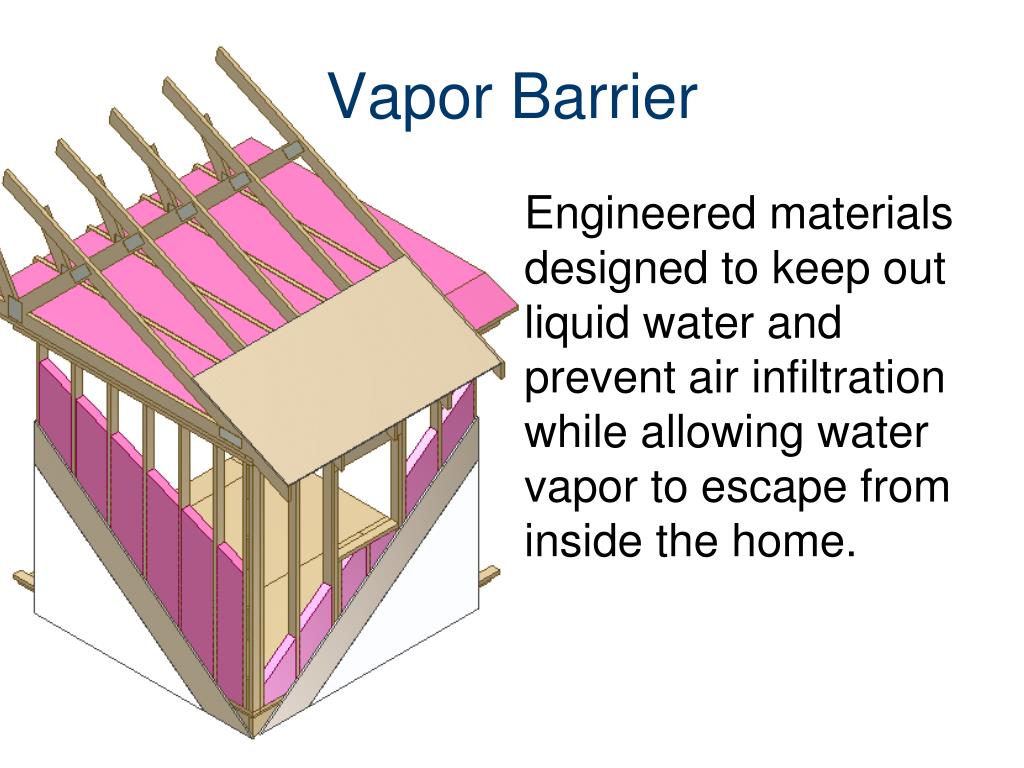 Vapor Barrier

Engineered materials designed to keep out liquid water and prevent air infiltration while allowing water vapor to escape from inside the home.